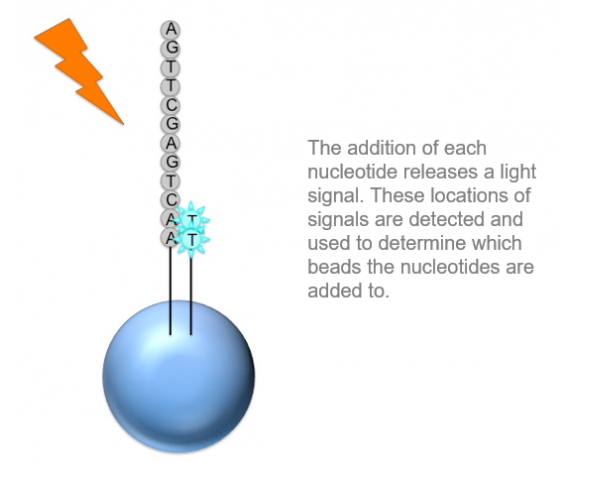 A
G
T
T
C
G
A
G
T
C
A
A

T
T

The addition of each nucleotide releases a light signal. These locations of signals are detected and used to determine which beads the nucleotides are added to.